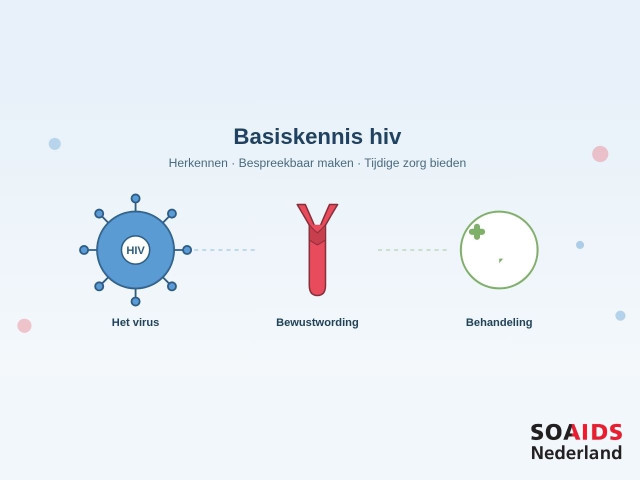 Basiskennis hiv

Herkennen · Bespreekbaar maken · Tijdige zorg bieden

HIV

Het virus

Bewustwording

Behandeling

SOAIDS
Nederland